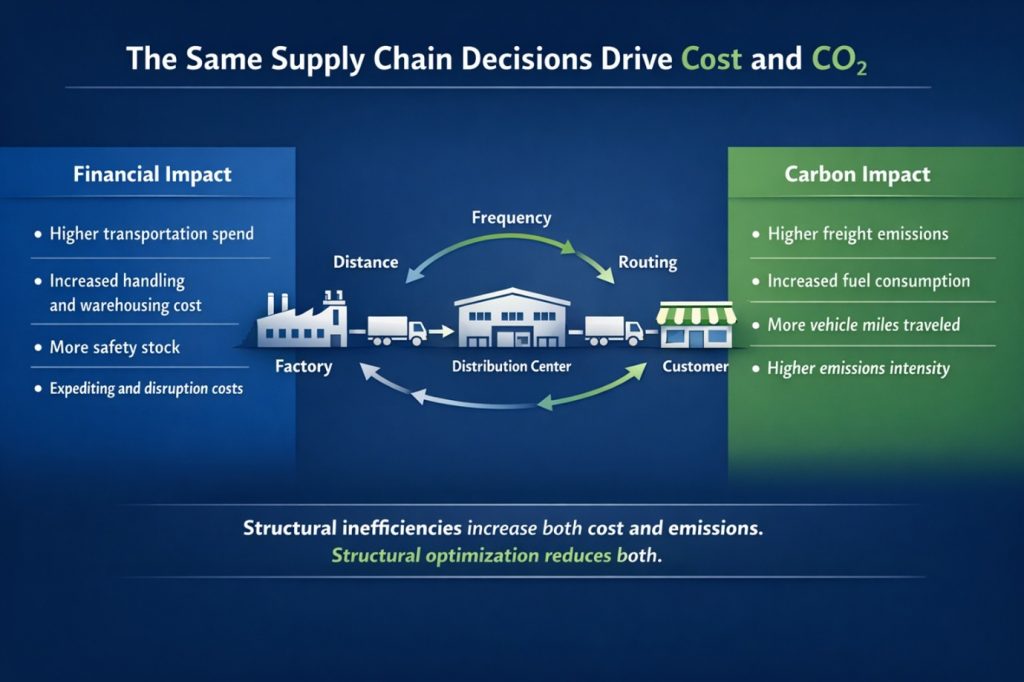 The Same Supply Chain Decisions Drive Cost and $CO_2$

Financial Impact

• Higher transportation spend
• Increased handling and warehousing cost
• More safety stock
• Expediting and disruption costs

Frequency
Distance
Routing
Factory
Distribution Center
Customer

Carbon Impact

• Higher freight emissions
• Increased fuel consumption
• More vehicle miles traveled
• Higher emissions intensity

Structural inefficiencies increase both cost and emissions.
Structural optimization reduces both.